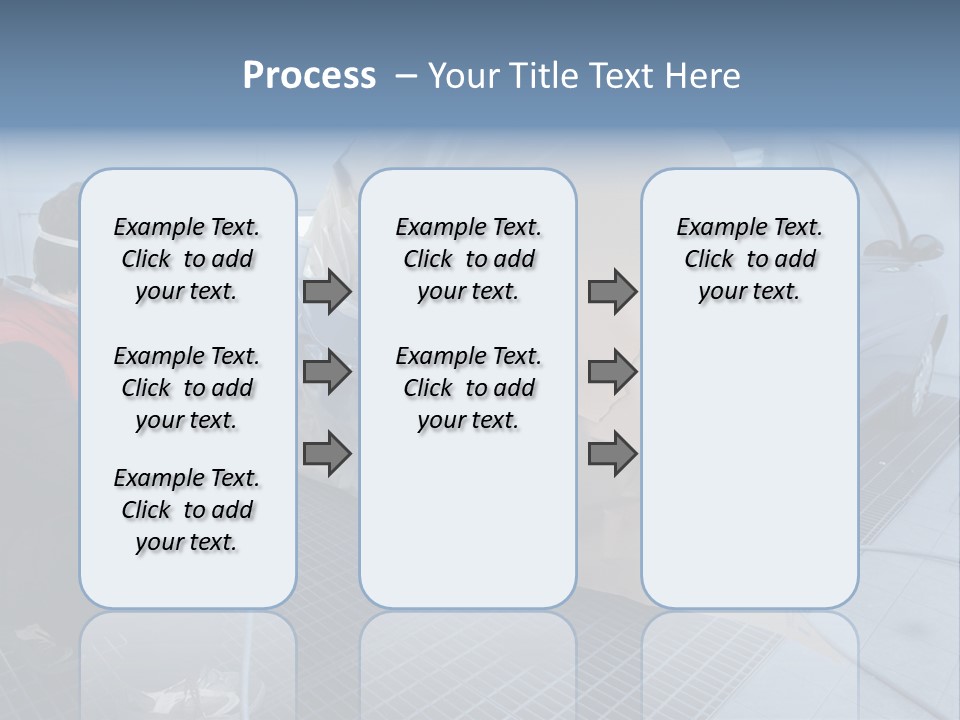 Process – Your Title Text Here

Example Text. Click to add your text.

Example Text. Click to add your text.

Example Text. Click to add your text.

Example Text. Click to add your text.

Example Text. Click to add your text.

Example Text. Click to add your text.